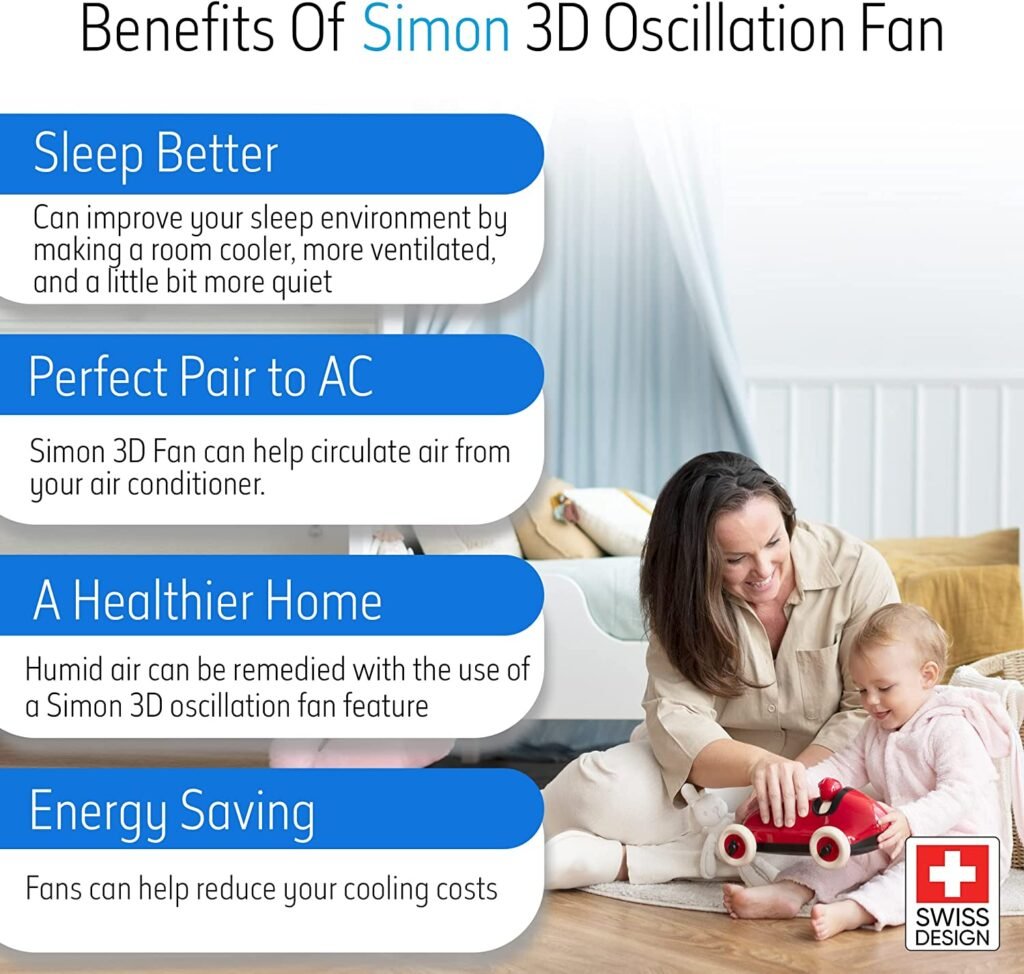 Benefits Of Simon 3D Oscillation Fan

Sleep Better

Can improve your sleep environment by making a room cooler, more ventilated, and a little bit more quiet

Perfect Pair to AC

Simon 3D Fan can help circulate air from your air conditioner.

A Healthier Home

Humid air can be remedied with the use of a Simon 3D oscillation fan feature

Energy Saving

Fans can help reduce your cooling costs

SWISS DESIGN